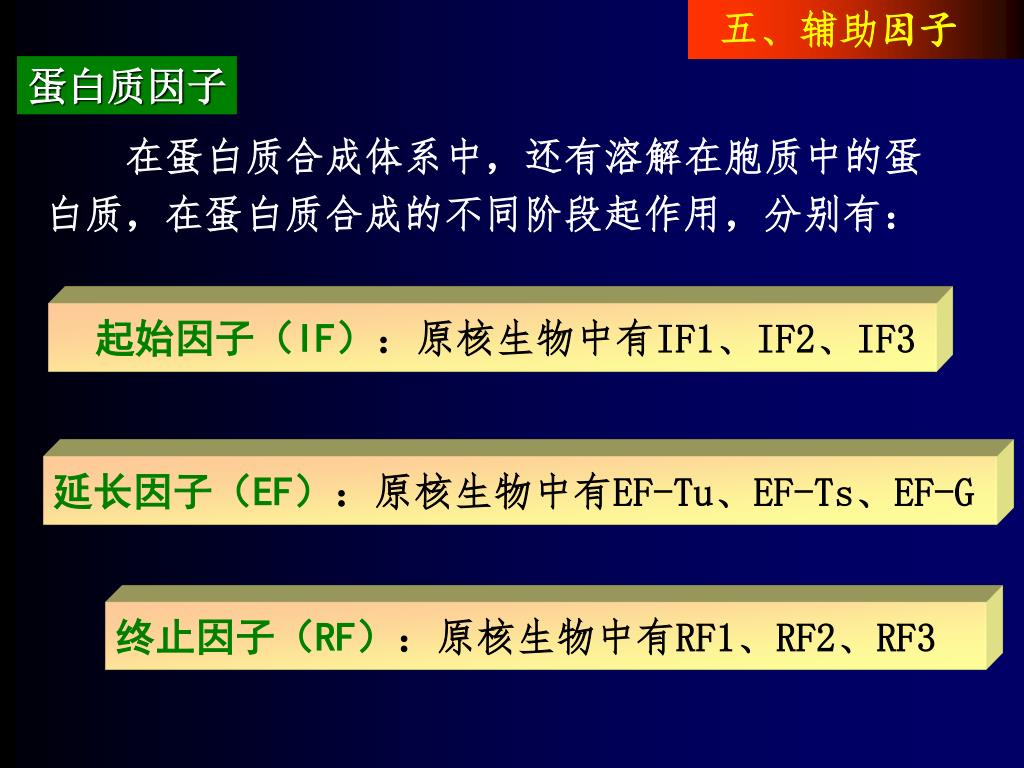 五、辅助因子

蛋白质因子

在蛋白质合成体系中，还有溶解在胞质中的蛋白质，在蛋白质合成的不同阶段起作用，分别有：

起始因子（IF）：原核生物中有IF1、IF2、IF3

延长因子（EF）：原核生物中有EF-Tu、EF-Ts、EF-G

终止因子（RF）：原核生物中有RF1、RF2、RF3